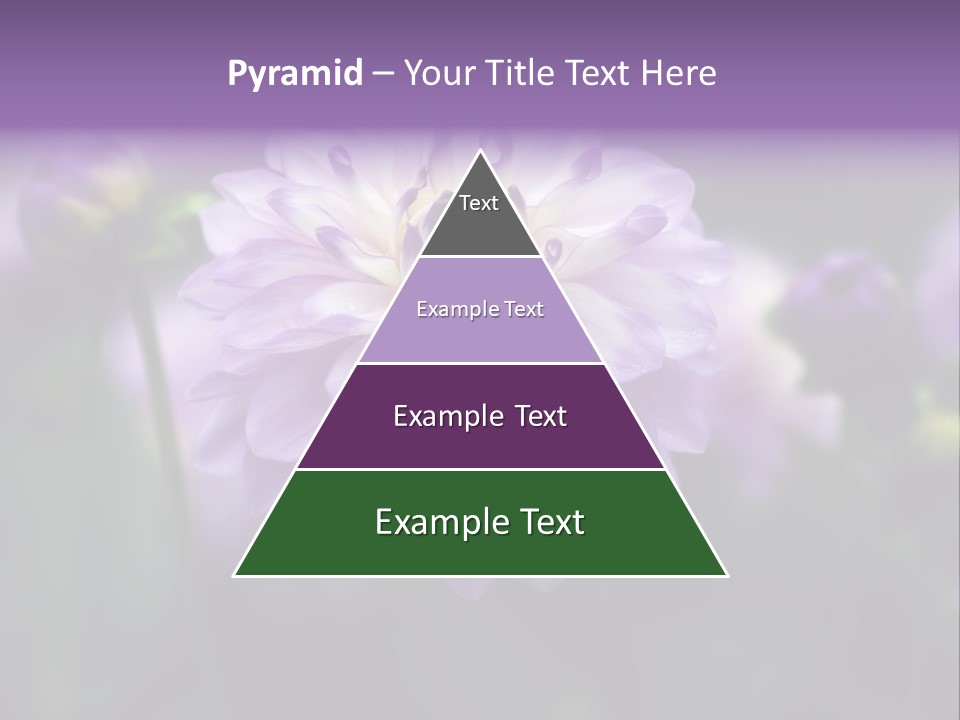 Pyramid – Your Title Text Here

Text

Example Text

Example Text

Example Text